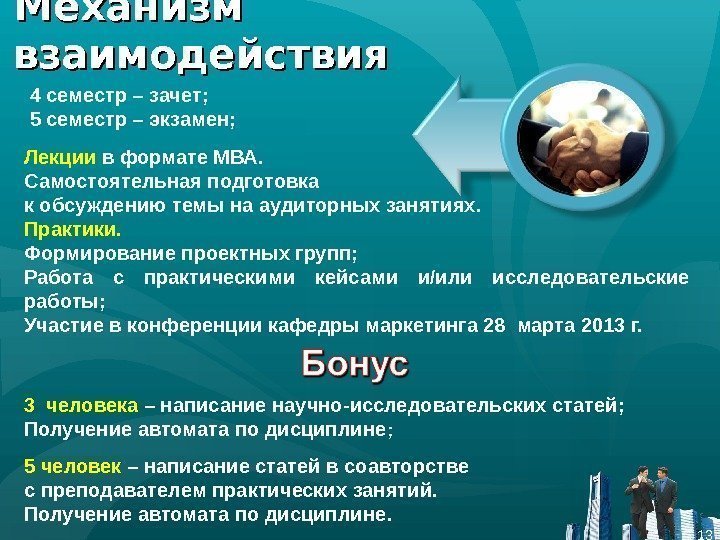 Механизм взаимодействия

4 семестр – зачет;
5 семестр – экзамен;

Лекции в формате МВА.
Самостоятельная подготовка к обсуждению темы на аудиторных занятиях.
Практики.
Формирование проектных групп;
Работа с практическими кейсами и/или исследовательские работы;
Участие в конференции кафедры маркетинга 28 марта 2013 г.

Бонус

3 человека – написание научно-исследовательских статей;
Получение автомата по дисциплине;

5 человек – написание статей в соавторстве с преподавателем практических занятий.
Получение автомата по дисциплине.

13